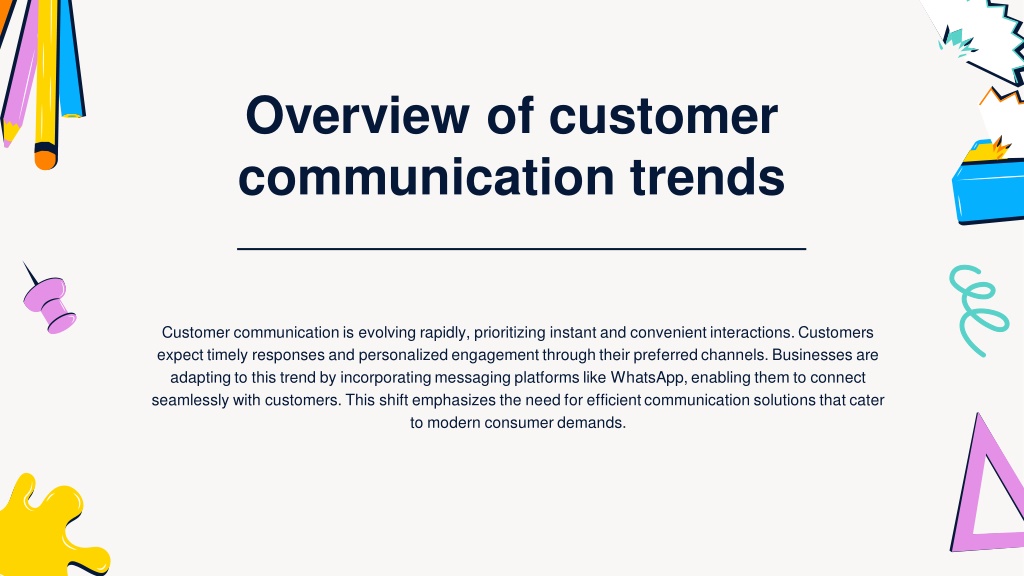 Overview of customer communication trends

Customer communication is evolving rapidly, prioritizing instant and convenient interactions. Customers expect timely responses and personalized engagement through their preferred channels. Businesses are adapting to this trend by incorporating messaging platforms like WhatsApp, enabling them to connect seamlessly with customers. This shift emphasizes the need for efficient communication solutions that cater to modern consumer demands.